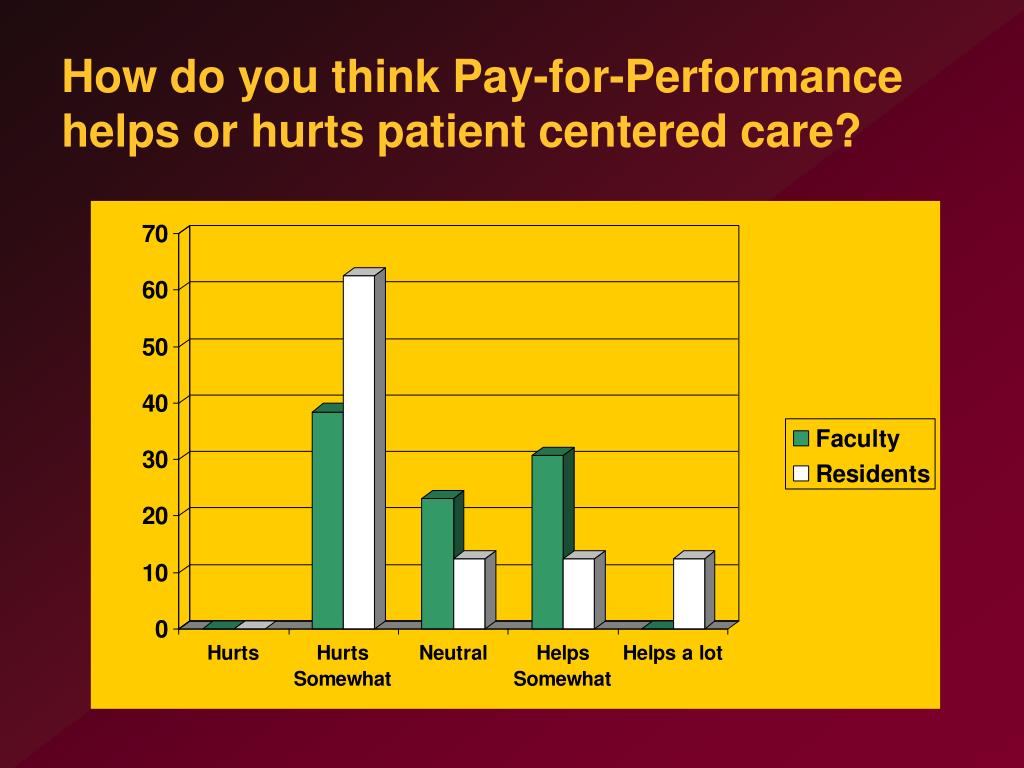 How do you think Pay-for-Performance helps or hurts patient centered care?

70
60
50
40
30
20
10
0

Hurts
Hurts Somewhat
Neutral
Helps Somewhat
Helps a lot

Faculty
Residents